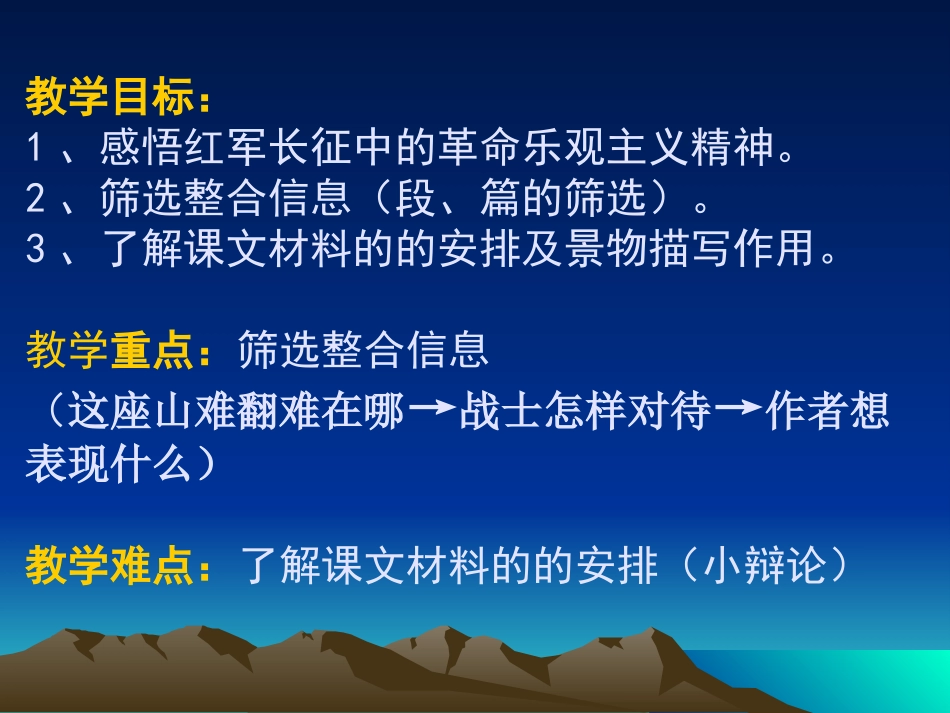 教学目标：
1、感悟红军长征中的革命乐观主义精神。
2、筛选整合信息（段、篇的筛选）。
3、了解课文材料的的安排及景物描写作用。

教学重点：筛选整合信息
（这座山难翻难在哪→战士怎样对待→作者想表现什么）

教学难点：了解课文材料的的安排（小辩论）